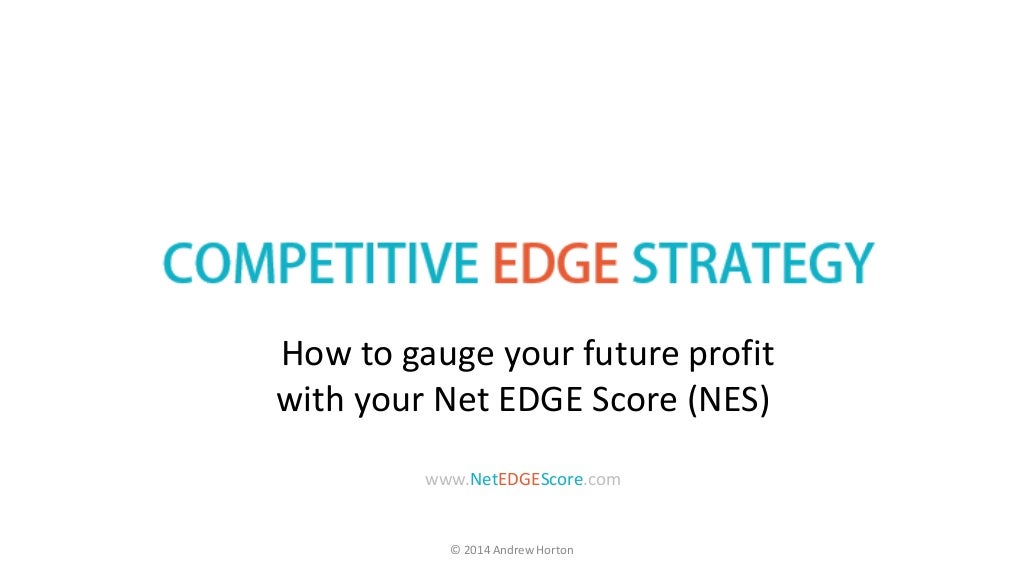 COMPETITIVE EDGE STRATEGY

How to gauge your future profit with your Net EDGE Score (NES)

www.NetEDGEScore.com

© 2014 Andrew Horton